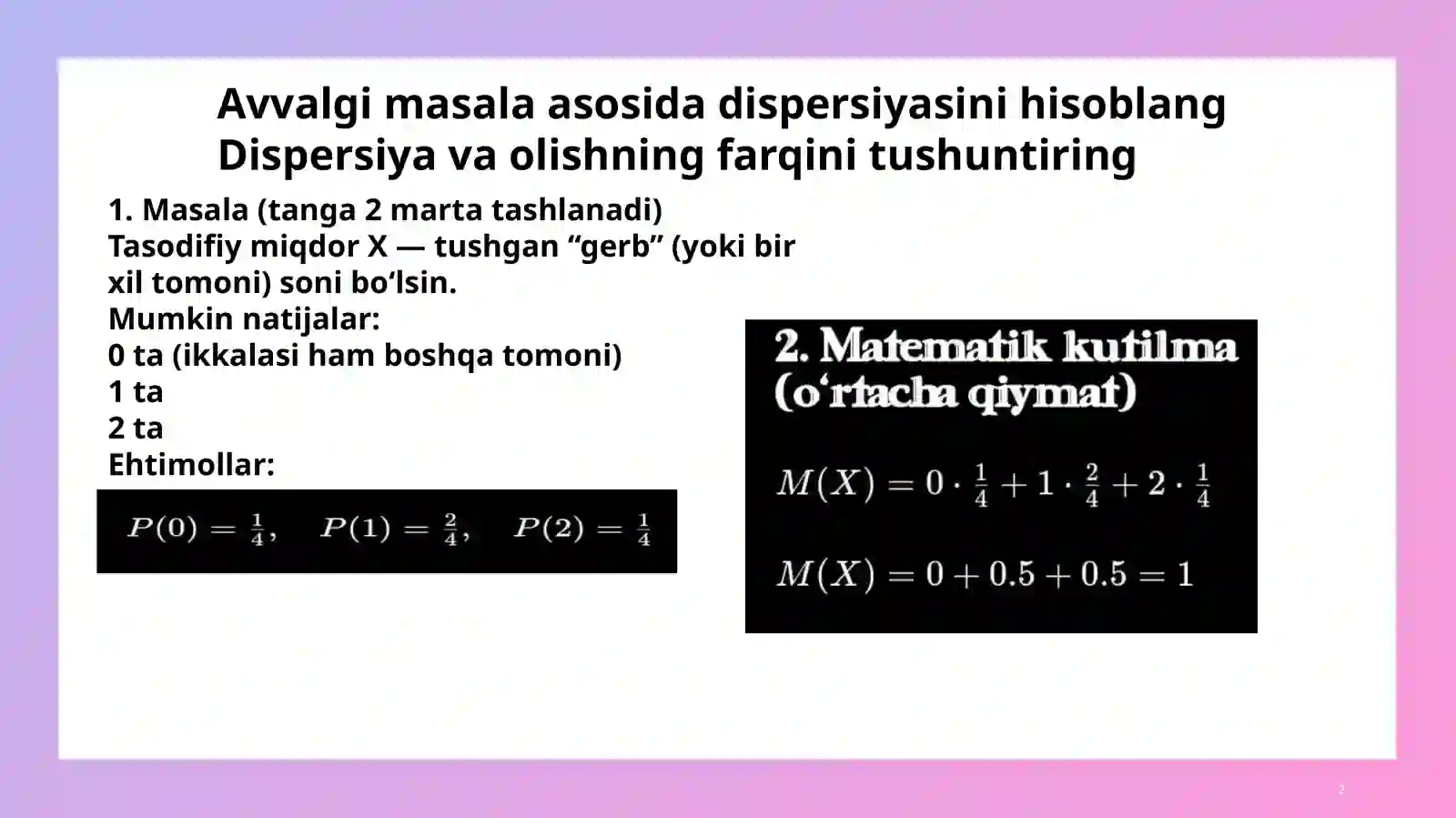 Avvalgi masala asosida dispersiyasini hisoblang
Dispersiya va olishning farqini tushuntiring

1. Masala (tanga 2 marta tashlanadi)
Tasodifiy miqdor X — tushgan “gerb” (yoki bir xil tomoni) soni bo‘lsin.
Mumkin natijalar:
0 ta (ikkalasi ham boshqa tomoni)
1 ta
2 ta
Ehtimollar:

$P(0) = \frac{1}{4}, \quad P(1) = \frac{2}{4}, \quad P(2) = \frac{1}{4}$

2. Matematik kutilma (o‘rtacha qiymat)

$M(X) = 0 \cdot \frac{1}{4} + 1 \cdot \frac{2}{4} + 2 \cdot \frac{1}{4}$

$M(X) = 0 + 0.5 + 0.5 = 1$

2